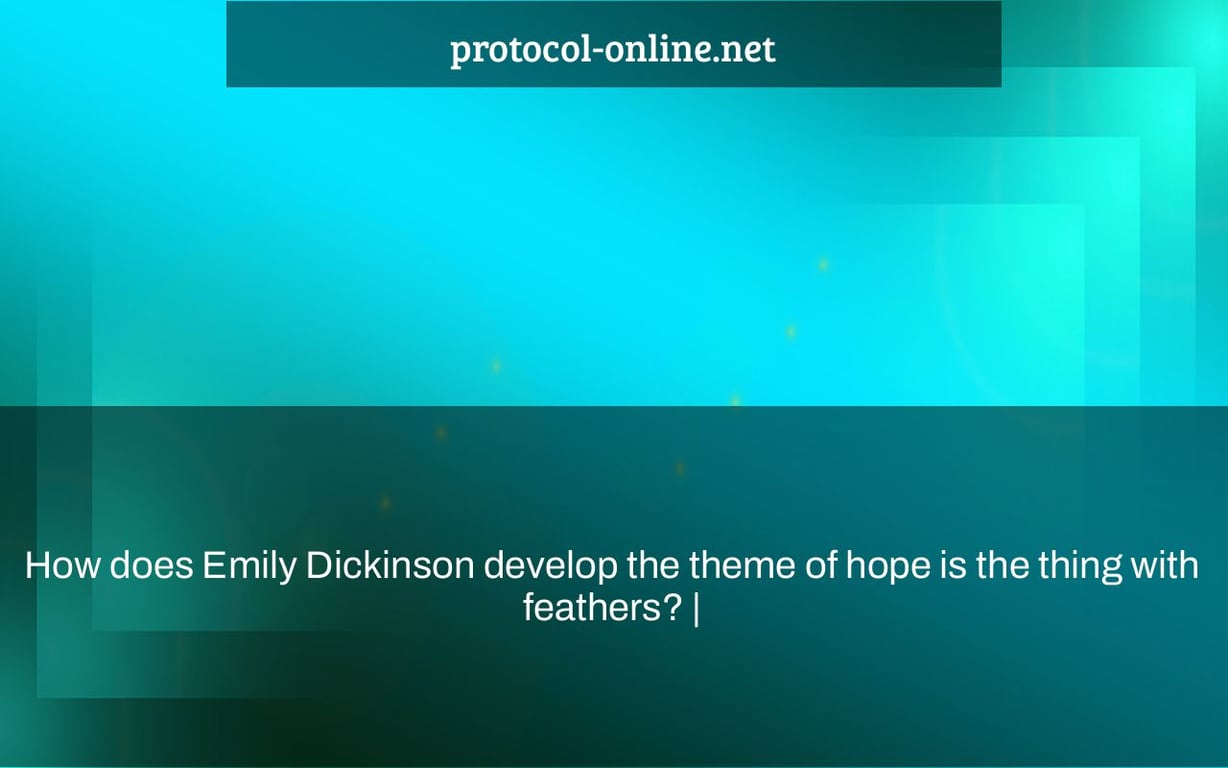 protocol-online.net

How does Emily Dickinson develop the theme of hope is the thing with feathers? |